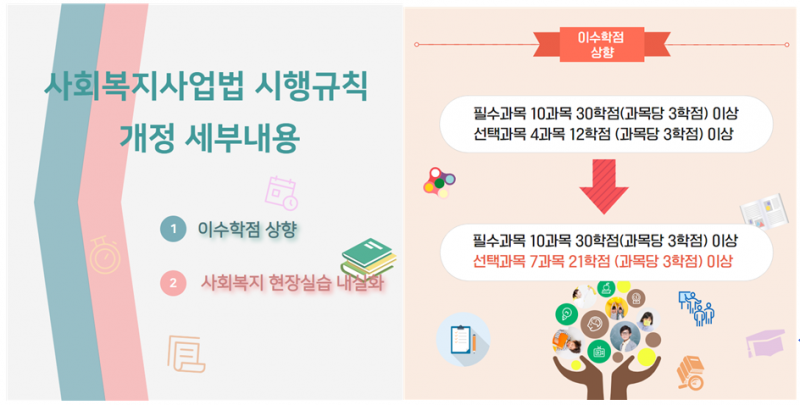 사회복지사업법 시행규칙 개정 세부내용

1 이수학점 상향

2 사회복지 현장실습 내실화

이수학점 상향

필수과목 10과목 30학점(과목당 3학점) 이상
선택과목 4과목 12학점 (과목당 3학점) 이상

필수과목 10과목 30학점(과목당 3학점) 이상
선택과목 7과목 21학점 (과목당 3학점) 이상